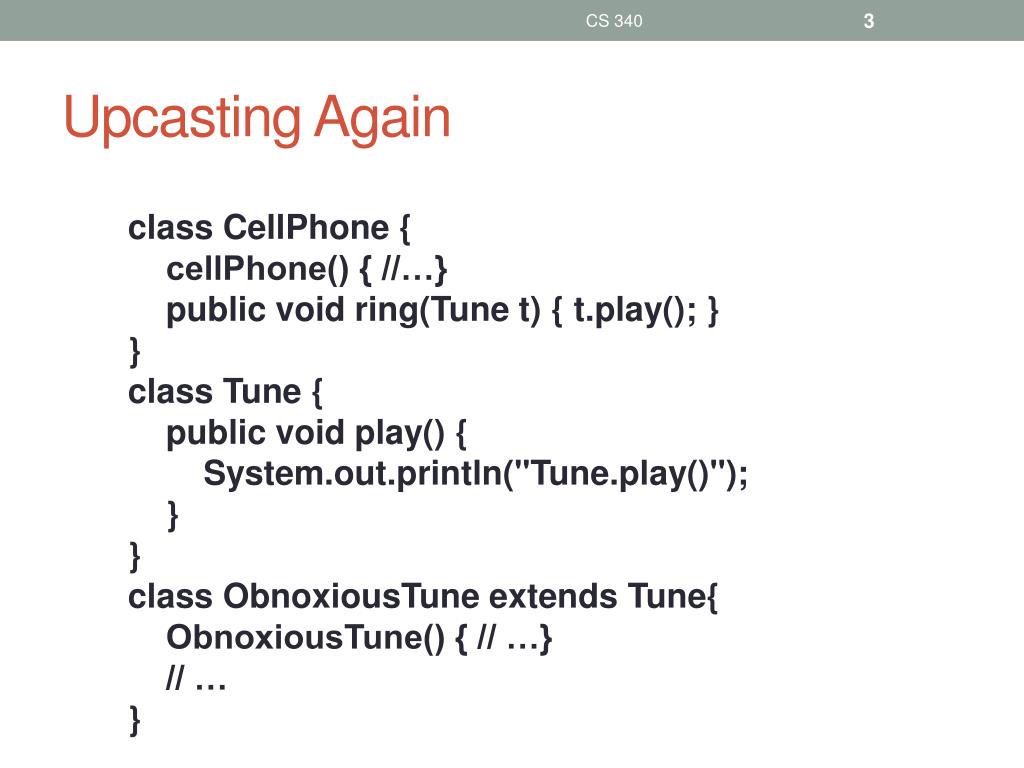 CS 340
3

Upcasting Again

class CellPhone {
  cellPhone() { //…}
  public void ring(Tune t) { t.play(); }
}
class Tune {
  public void play() {
    System.out.println("Tune.play()");
  }
}
class ObnoxiousTune extends Tune{
  ObnoxiousTune() { // …}
  // …
}